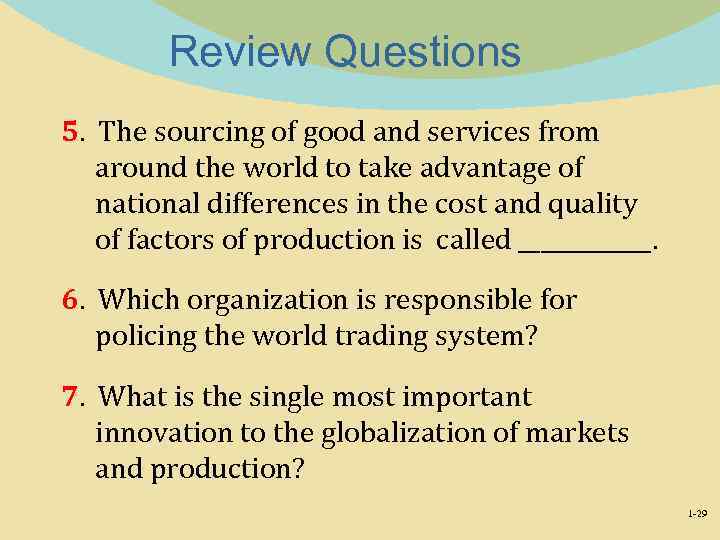 Review Questions

5. The sourcing of good and services from around the world to take advantage of national differences in the cost and quality of factors of production is called __________.

6. Which organization is responsible for policing the world trading system?

7. What is the single most important innovation to the globalization of markets and production?

1-29